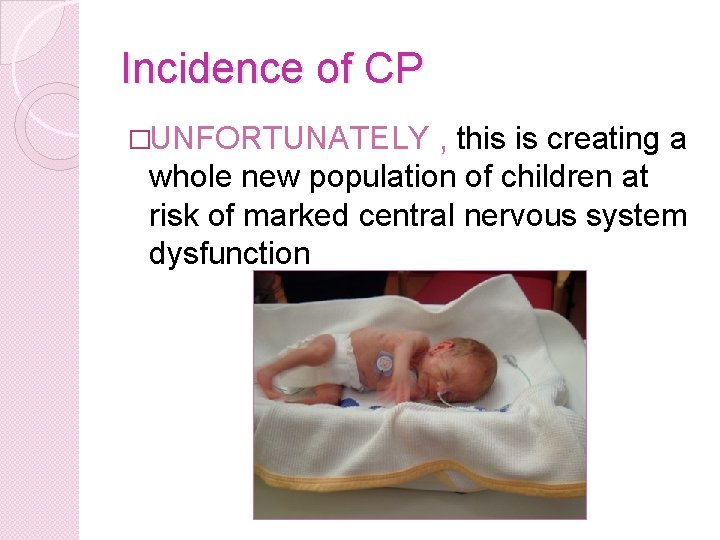 Incidence of CP

□UNFORTUNATELY , this is creating a whole new population of children at risk of marked central nervous system dysfunction